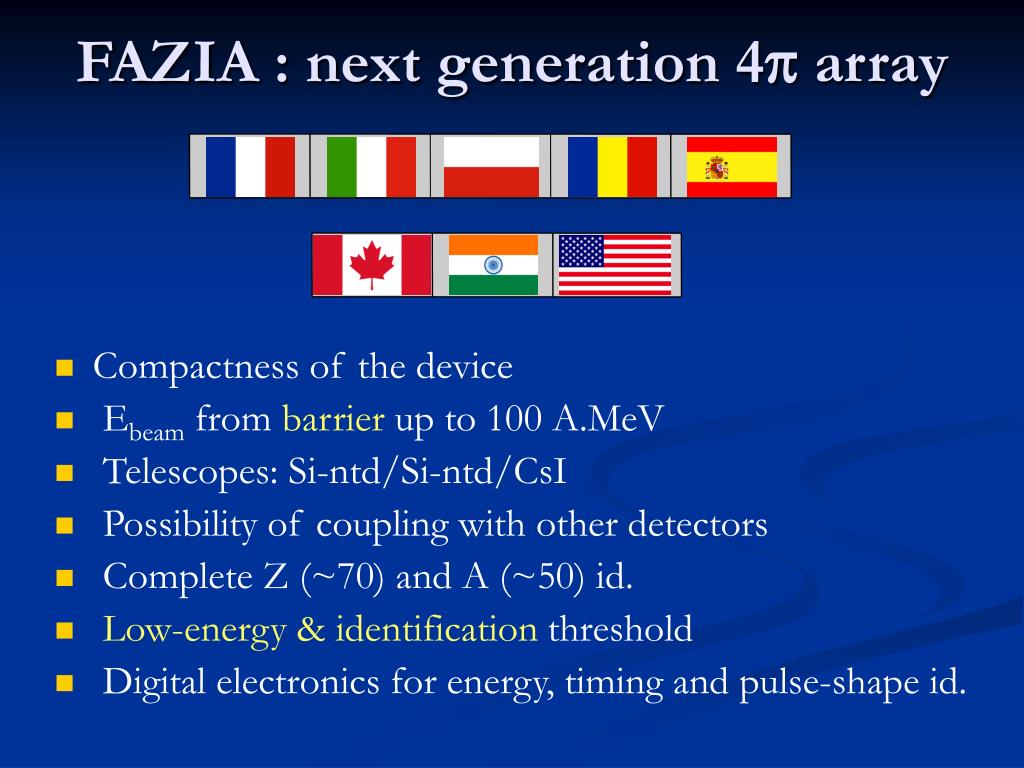 FAZIA : next generation $4\pi$ array

- Compactness of the device
- $E_{beam}$ from barrier up to 100 A.MeV
- Telescopes: Si-ntd/Si-ntd/CsI
- Possibility of coupling with other detectors
- Complete Z (~70) and A (~50) id.
- Low-energy & identification threshold
- Digital electronics for energy, timing and pulse-shape id.